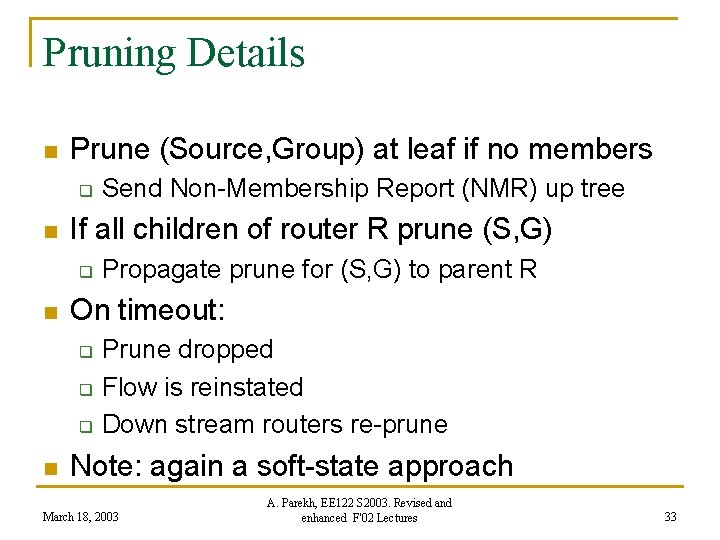 Pruning Details

- Prune (Source,Group) at leaf if no members
  - Send Non-Membership Report (NMR) up tree
- If all children of router R prune (S,G)
  - Propagate prune for (S,G) to parent R
- On timeout:
  - Prune dropped
  - Flow is reinstated
  - Down stream routers re-prune
- Note: again a soft-state approach

March 18, 2003

A. Parekh, EE122 S2003. Revised and enhanced F'02 Lectures

33